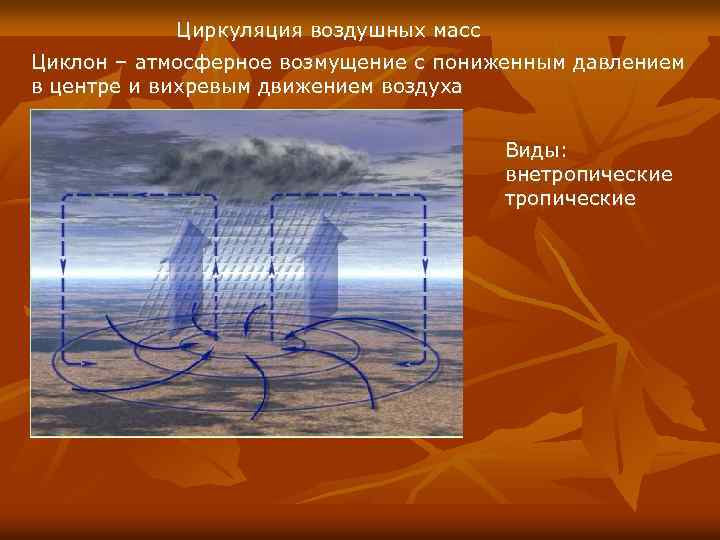 Циркуляция воздушных масс

Циклон – атмосферное возмущение с пониженным давлением в центре и вихревым движением воздуха

Виды:
внетропические
тропические